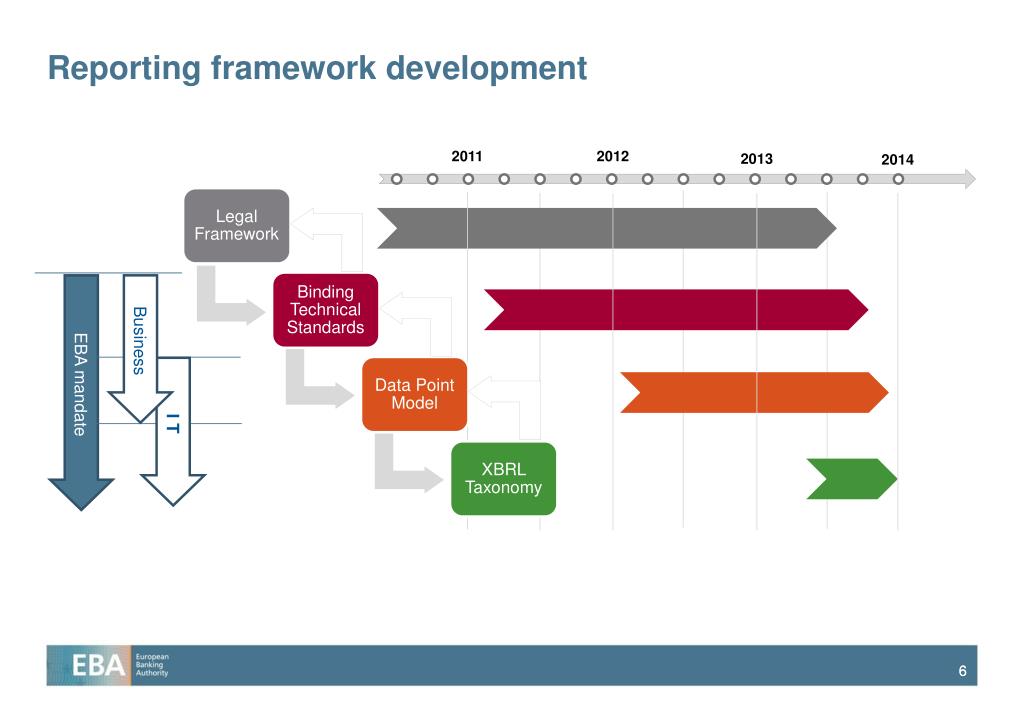 Reporting framework development

2011
2012
2013
2014

Legal Framework

Binding Technical Standards

Data Point Model

XBRL Taxonomy

EBA mandate

Business

IT

EBA European Banking Authority

6